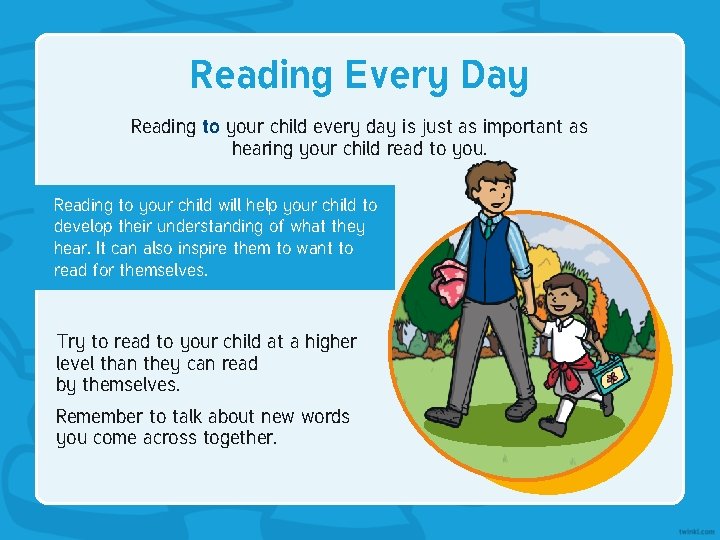 Reading Every Day

Reading to your child every day is just as important as hearing your child read to you.

Reading to your child will help your child to develop their understanding of what they hear. It can also inspire them to want to read for themselves.

Try to read to your child at a higher level than they can read by themselves.

Remember to talk about new words you come across together.

twinkl.com